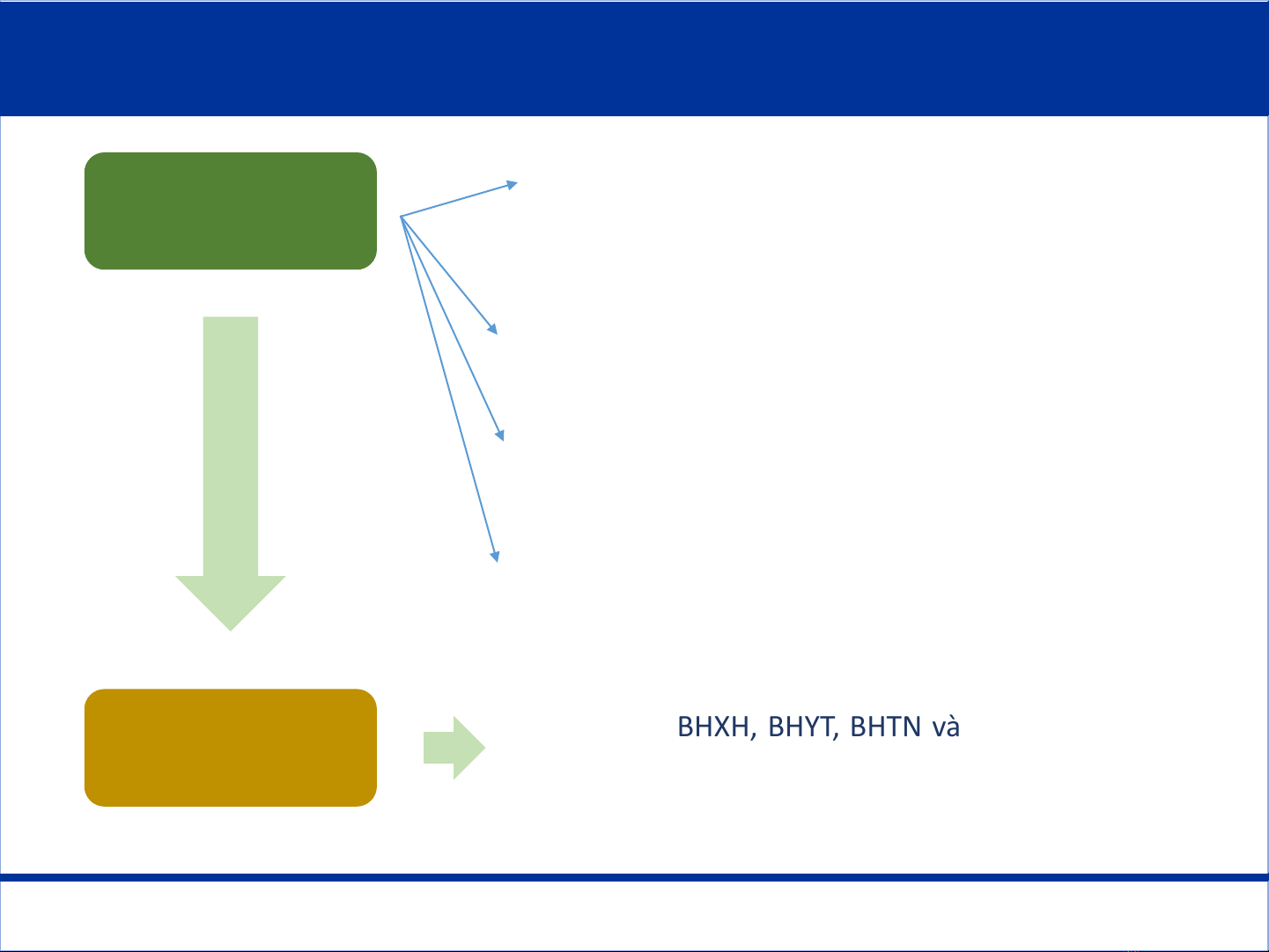 BHXH, BHYT, BHTN và